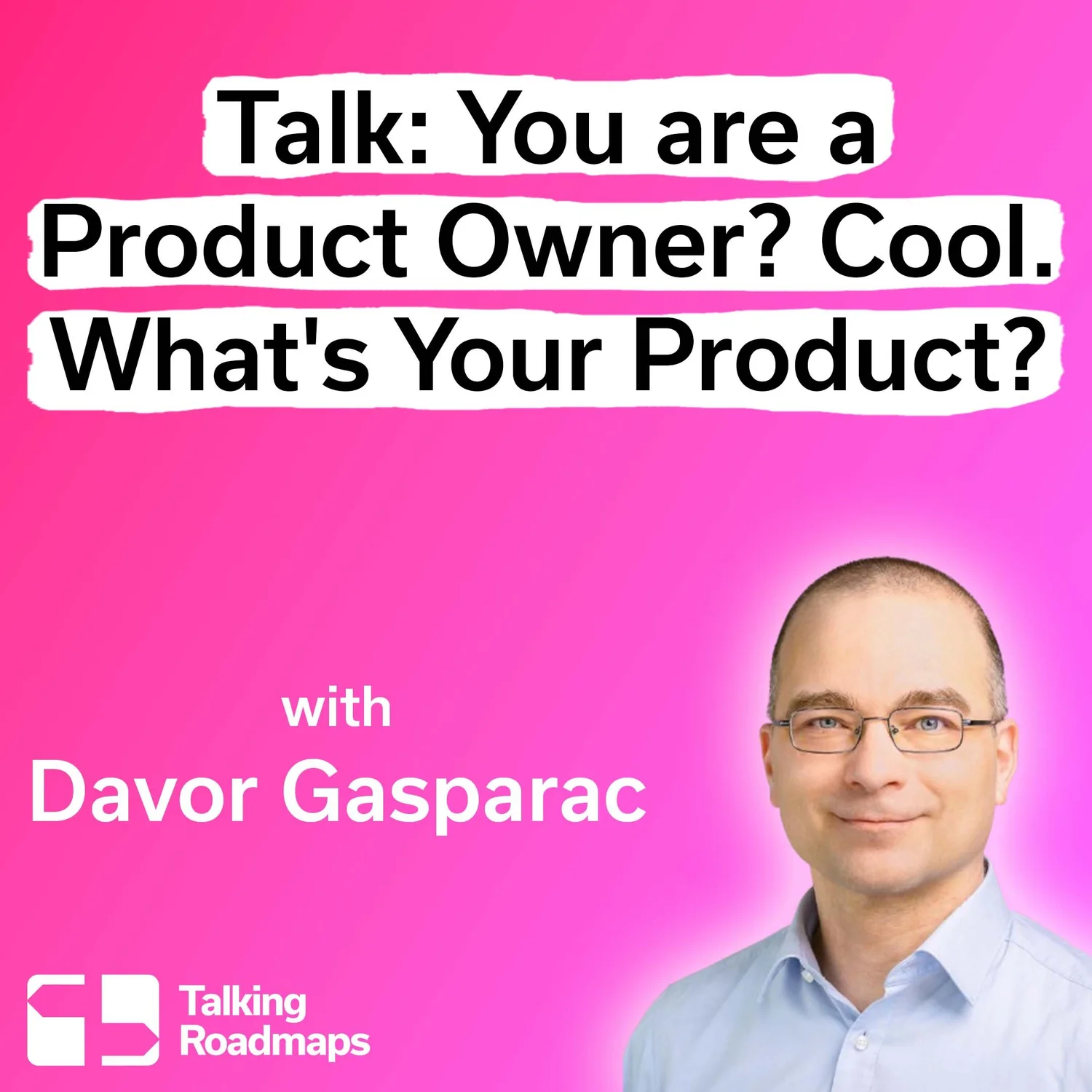 Talk: You are a Product Owner? Cool. What's Your Product?

with
Davor Gasparac

Talking
Roadmaps